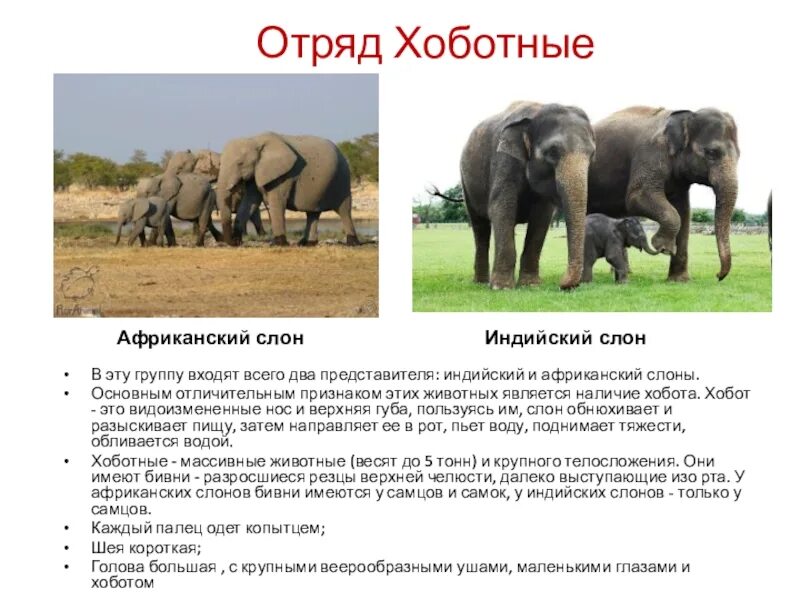 Отряд Хоботные

Африканский слон

Индийский слон

• В эту группу входят всего два представителя: индийский и африканский слоны.
• Основным отличительным признаком этих животных является наличие хобота. Хобот - это видоизмененные нос и верхняя губа, пользуясь им, слон обнюхивает и разыскивает пищу, затем направляет ее в рот, пьет воду, поднимает тяжести, обливается водой.
• Хоботные - массивные животные (весят до 5 тонн) и крупного телосложения. Они имеют бивни - разросшиеся резцы верхней челюсти, далеко выступающие изо рта. У африканских слонов бивни имеются у самцов и самок, у индийских слонов - только у самцов.
• Каждый палец одет копытцем;
• Шея короткая;
• Голова большая , с крупными веерообразными ушами, маленькими глазами и хоботом